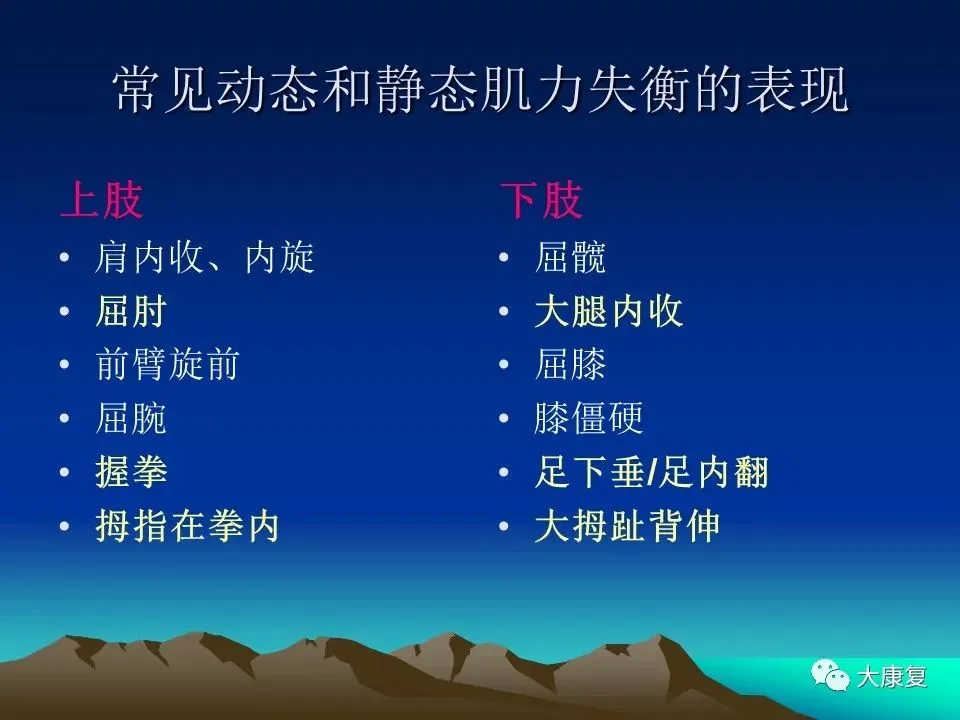 常见动态和静态肌力失衡的表现

上肢
• 肩内收、内旋
• 屈肘
• 前臂旋前
• 屈腕
• 握拳
• 拇指在拳内

下肢
• 屈髋
• 大腿内收
• 屈膝
• 膝僵硬
• 足下垂/足内翻
• 大拇趾背伸

大康复